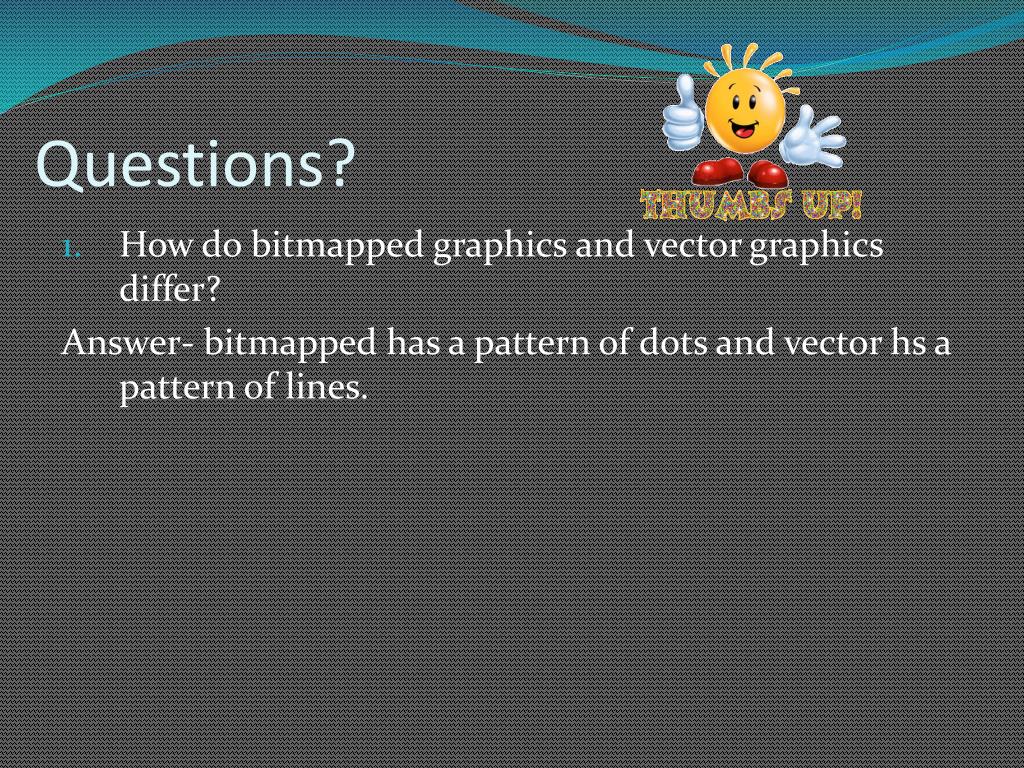 Questions?

THUMBS UP!

1. How do bitmapped graphics and vector graphics differ?

Answer- bitmapped has a pattern of dots and vector hs a pattern of lines.